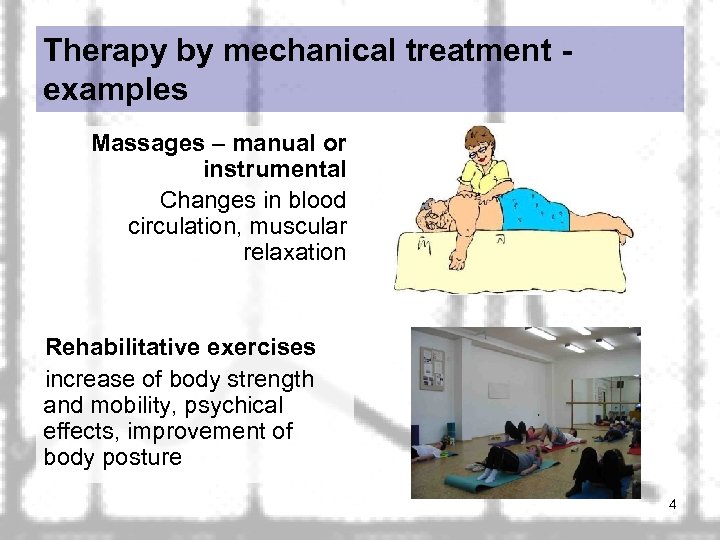 Therapy by mechanical treatment - examples

Massages – manual or instrumental

Changes in blood circulation, muscular relaxation

Rehabilitative exercises

increase of body strength and mobility, psychical effects, improvement of body posture

4